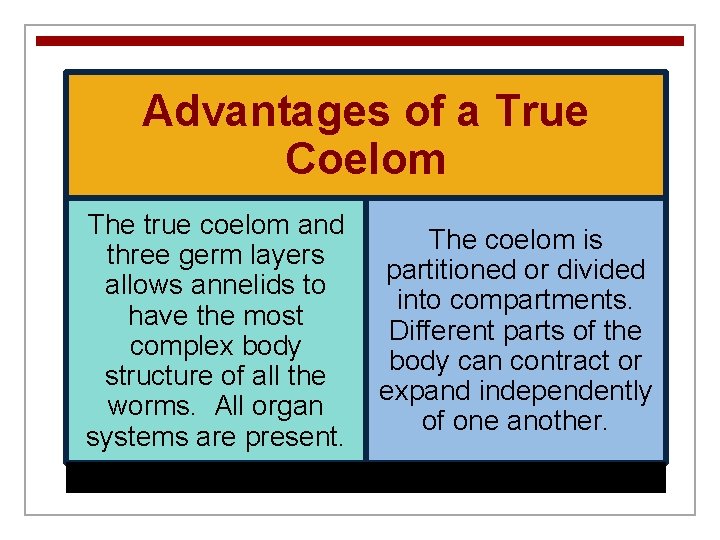 Advantages of a True Coelom

The true coelom and three germ layers allows annelids to have the most complex body structure of all the worms. All organ systems are present.

The coelom is partitioned or divided into compartments. Different parts of the body can contract or expand independently of one another.